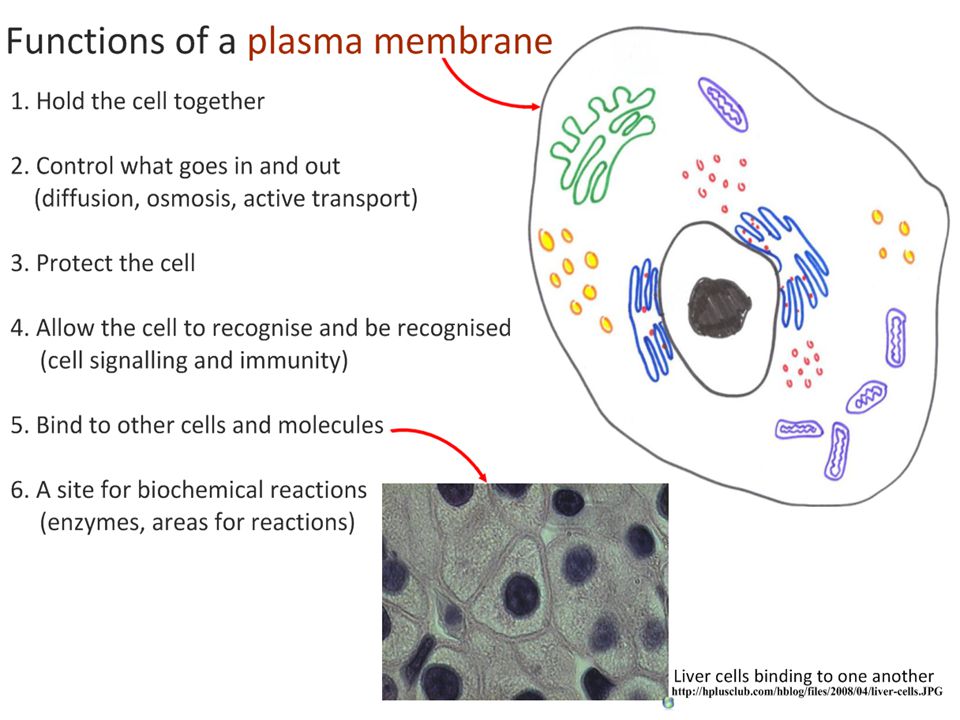 Functions of a plasma membrane

1. Hold the cell together

2. Control what goes in and out (diffusion, osmosis, active transport)

3. Protect the cell

4. Allow the cell to recognise and be recognised (cell signalling and immunity)

5. Bind to other cells and molecules

6. A site for biochemical reactions (enzymes, areas for reactions)

Liver cells binding to one another
http://hplusclub.com/hblog/files/2008/04/liver-cells.JPG